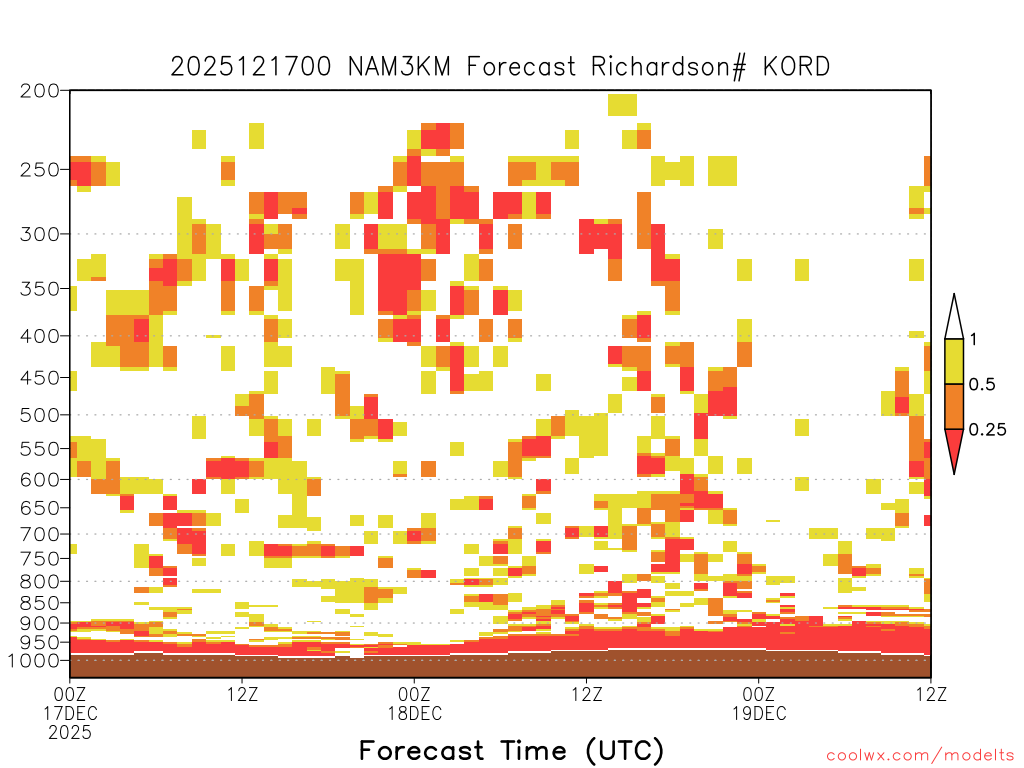 2025121700 NAM3KM Forecast Richardson# KORD

200
250
300
350
400
450
500
550
600
650
700
750
800
850
900
950
1000

1
0.5
0.25

00Z 17DEC 2025
12Z
00Z 18DEC
12Z
00Z 19DEC
12Z

Forecast Time (UTC)

coolwx.com/modelts